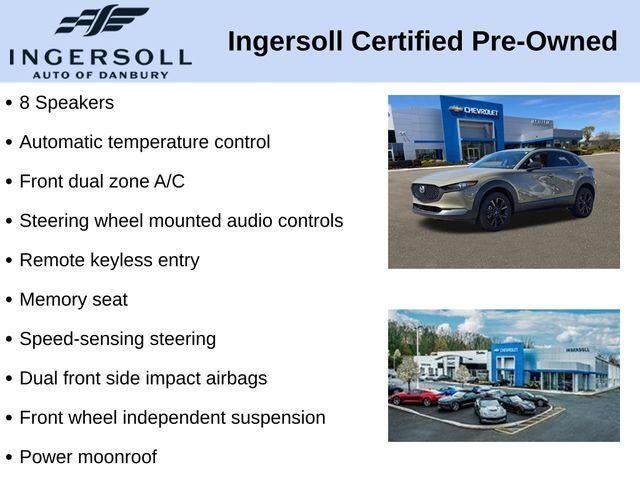 INGERSOLL
AUTO OF DANBURY

Ingersoll Certified Pre-Owned

• 8 Speakers
• Automatic temperature control
• Front dual zone A/C
• Steering wheel mounted audio controls
• Remote keyless entry
• Memory seat
• Speed-sensing steering
• Dual front side impact airbags
• Front wheel independent suspension
• Power moonroof

CHEVROLET

CHEVROLET
INGERSOLL